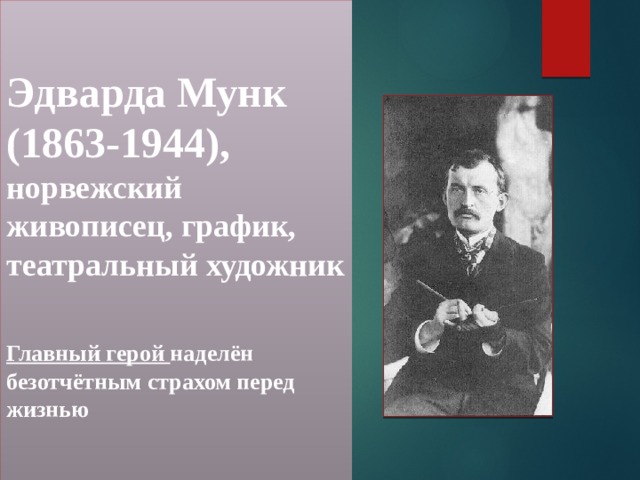 Эдварда Мунк (1863-1944), норвежский живописец, график, театральный художник

Главный герой наделён безотчётным страхом перед жизнью